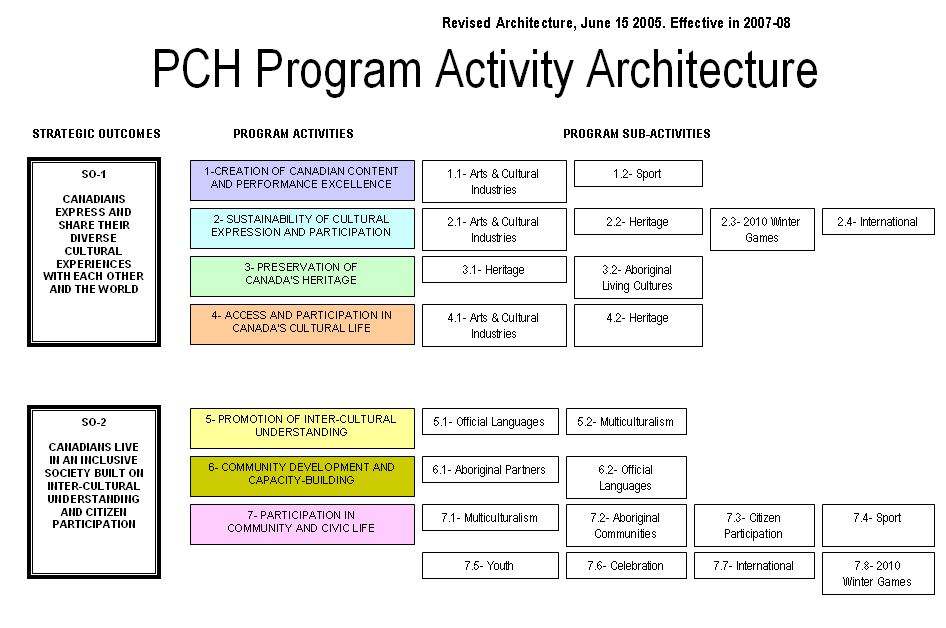 Revised Architecture, June 15 2005. Effective in 2007-08

PCH Program Activity Architecture

STRATEGIC OUTCOMES

PROGRAM ACTIVITIES

PROGRAM SUB-ACTIVITIES

SO-1

CANADIANS EXPRESS AND SHARE THEIR DIVERSE CULTURAL EXPERIENCES WITH EACH OTHER AND THE WORLD

1-CREATION OF CANADIAN CONTENT AND PERFORMANCE EXCELLENCE

1.1- Arts & Cultural Industries

1.2- Sport

2- SUSTAINABILITY OF CULTURAL EXPRESSION AND PARTICIPATION

2.1- Arts & Cultural Industries

2.2- Heritage

2.3- 2010 Winter Games

2.4- International

3- PRESERVATION OF CANADA'S HERITAGE

3.1- Heritage

3.2- Aboriginal Living Cultures

4- ACCESS AND PARTICIPATION IN CANADA'S CULTURAL LIFE

4.1- Arts & Cultural Industries

4.2- Heritage

SO-2

CANADIANS LIVE IN AN INCLUSIVE SOCIETY BUILT ON INTER-CULTURAL UNDERSTANDING AND CITIZEN PARTICIPATION

5- PROMOTION OF INTER-CULTURAL UNDERSTANDING

5.1- Official Languages

5.2- Multiculturalism

6- COMMUNITY DEVELOPMENT AND CAPACITY-BUILDING

6.1- Aboriginal Partners

6.2- Official Languages

7- PARTICIPATION IN COMMUNITY AND CIVIC LIFE

7.1- Multiculturalism

7.2- Aboriginal Communities

7.3- Citizen Participation

7.4- Sport

7.5- Youth

7.6- Celebration

7.7- International

7.8- 2010 Winter Games